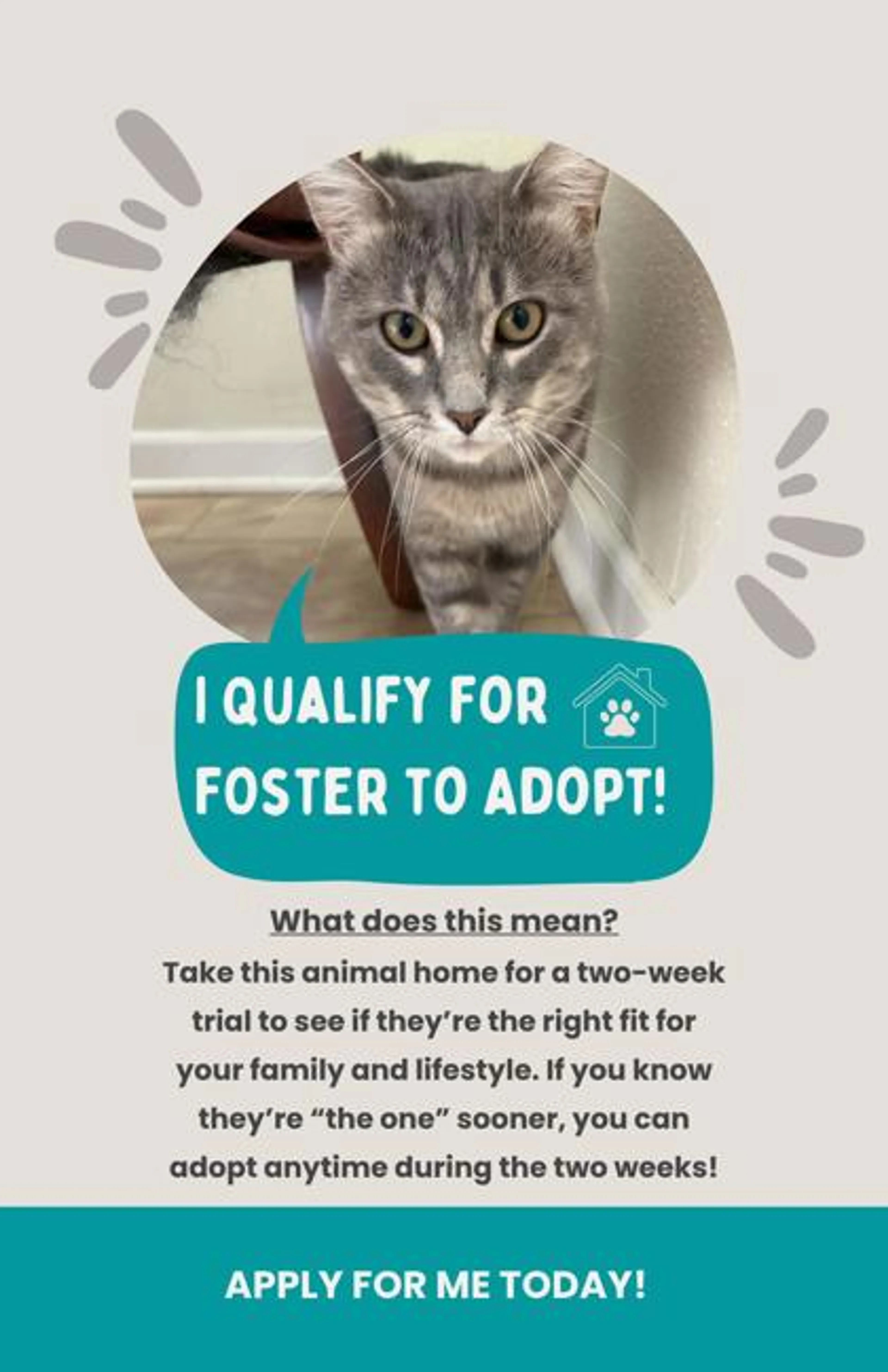 I QUALIFY FOR FOSTER TO ADOPT!

What does this mean?
Take this animal home for a two-week trial to see if they're the right fit for your family and lifestyle. If you know they're "the one" sooner, you can adopt anytime during the two weeks!

APPLY FOR ME TODAY!